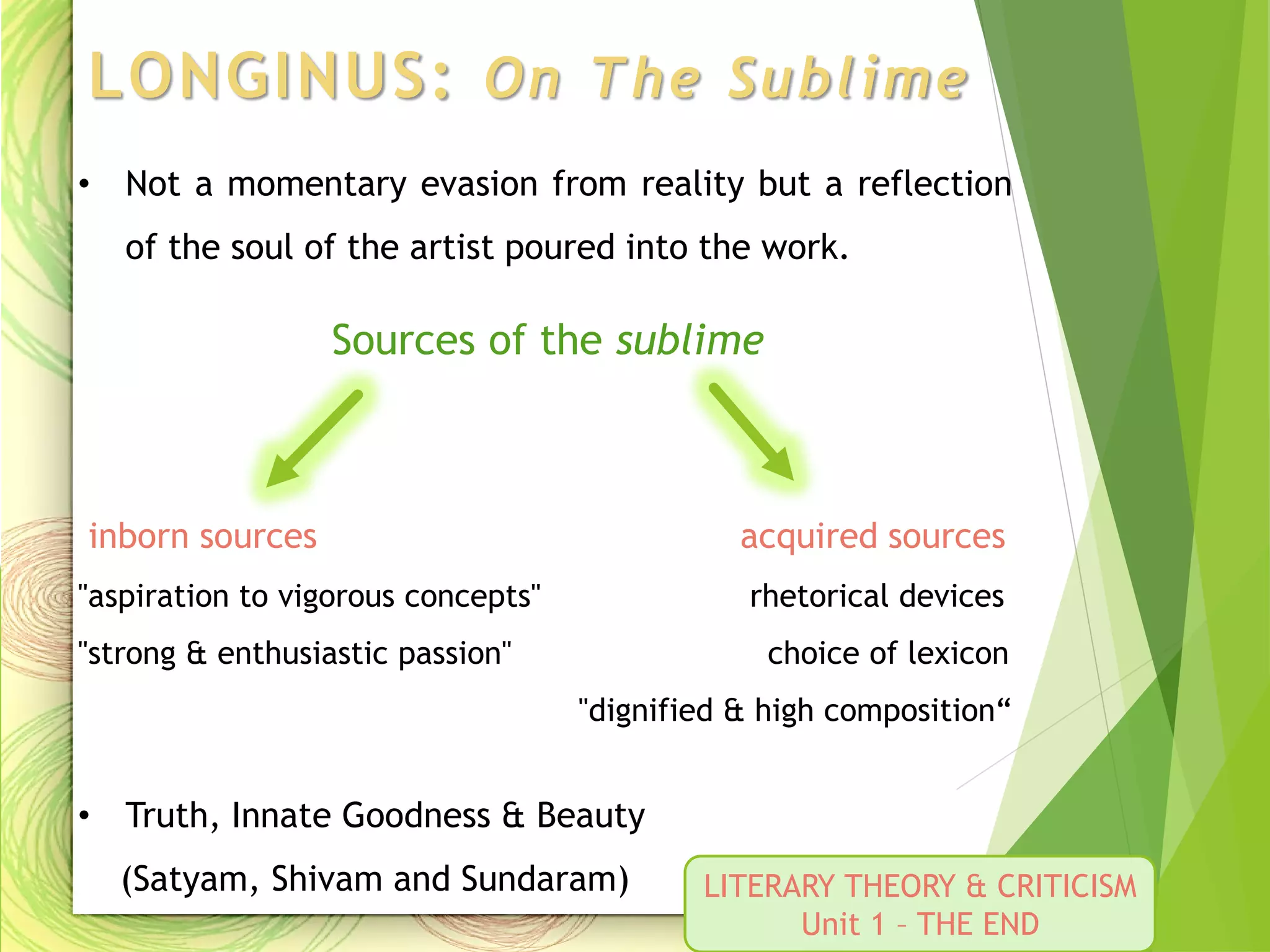 LONGINUS: On The Sublime

• Not a momentary evasion from reality but a reflection of the soul of the artist poured into the work.

Sources of the sublime

inborn sources
"aspiration to vigorous concepts"
"strong & enthusiastic passion"

acquired sources
rhetorical devices
choice of lexicon
"dignified & high composition“

• Truth, Innate Goodness & Beauty
(Satyam, Shivam and Sundaram)

LITERARY THEORY & CRITICISM
Unit 1 – THE END